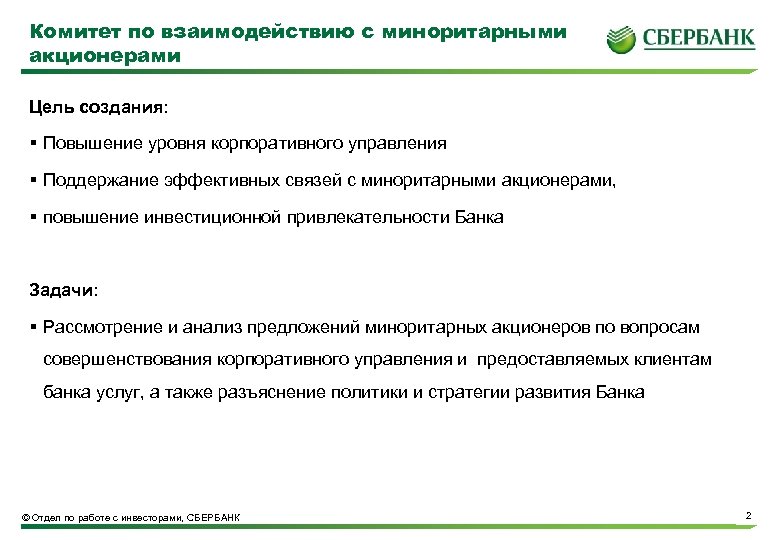 Комитет по взаимодействию с миноритарными акционерами

СБЕРБАНК

Цель создания:

▪ Повышение уровня корпоративного управления

▪ Поддержание эффективных связей с миноритарными акционерами,

▪ повышение инвестиционной привлекательности Банка

Задачи:

▪ Рассмотрение и анализ предложений миноритарных акционеров по вопросам совершенствования корпоративного управления и предоставляемых клиентам банка услуг, а также разъяснение политики и стратегии развития Банка

© Отдел по работе с инвесторами, СБЕРБАНК

2